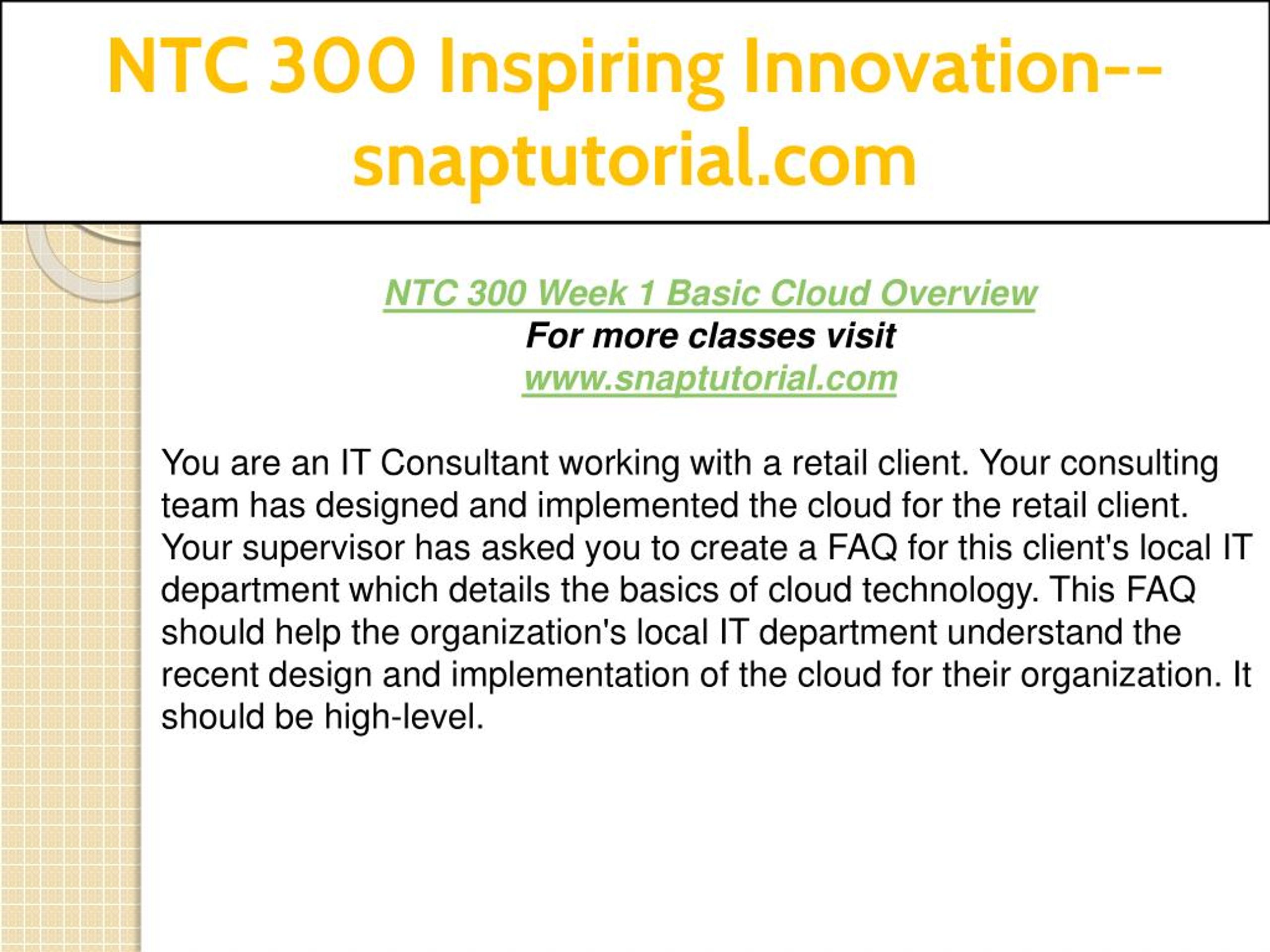 NTC 300 Inspiring Innovation--snaptutorial.com

NTC 300 Week 1 Basic Cloud Overview
For more classes visit
www.snaptutorial.com

You are an IT Consultant working with a retail client. Your consulting team has designed and implemented the cloud for the retail client. Your supervisor has asked you to create a FAQ for this client's local IT department which details the basics of cloud technology. This FAQ should help the organization's local IT department understand the recent design and implementation of the cloud for their organization. It should be high-level.